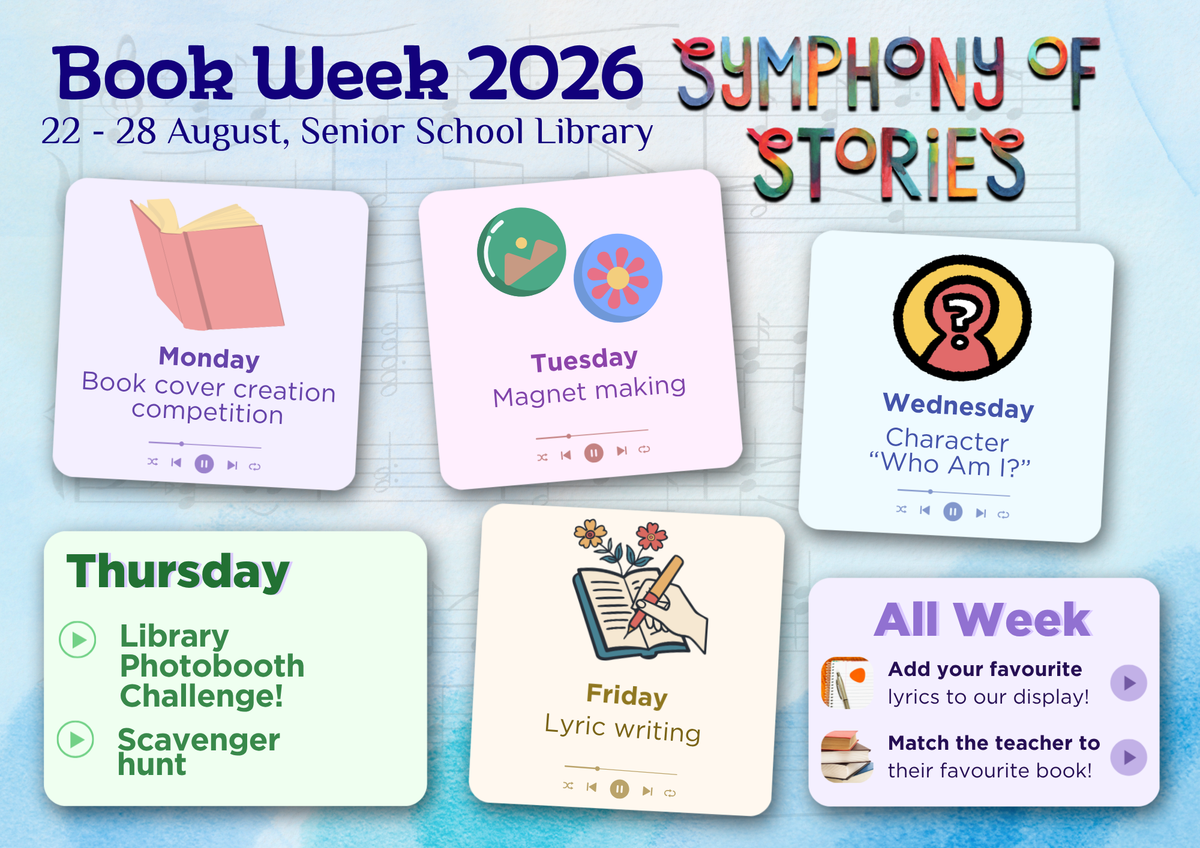 Book Week 2026

22 - 28 August, Senior School Library

SYMPHONY OF STORIES

Monday
Book cover creation competition

Tuesday
Magnet making

Wednesday
Character "Who Am I?"

Thursday
Library Photobooth Challenge!
Scavenger hunt

Friday
Lyric writing

All Week
Add your favourite lyrics to our display!
Match the teacher to their favourite book!